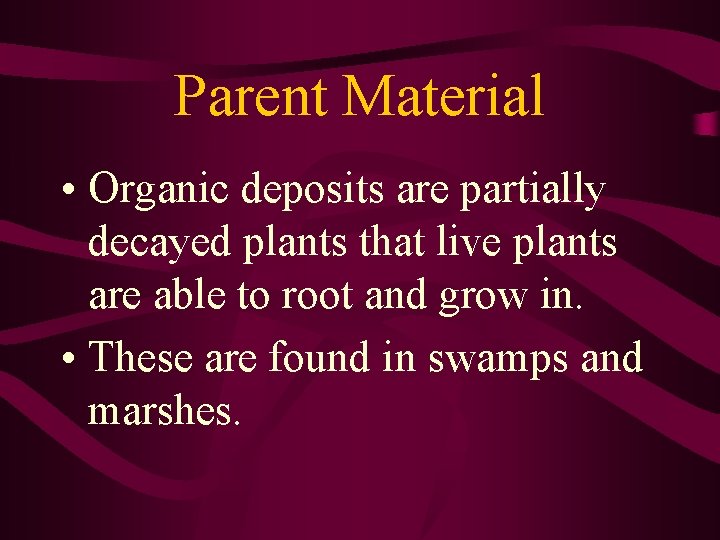 Parent Material

• Organic deposits are partially decayed plants that live plants are able to root and grow in.

• These are found in swamps and marshes.